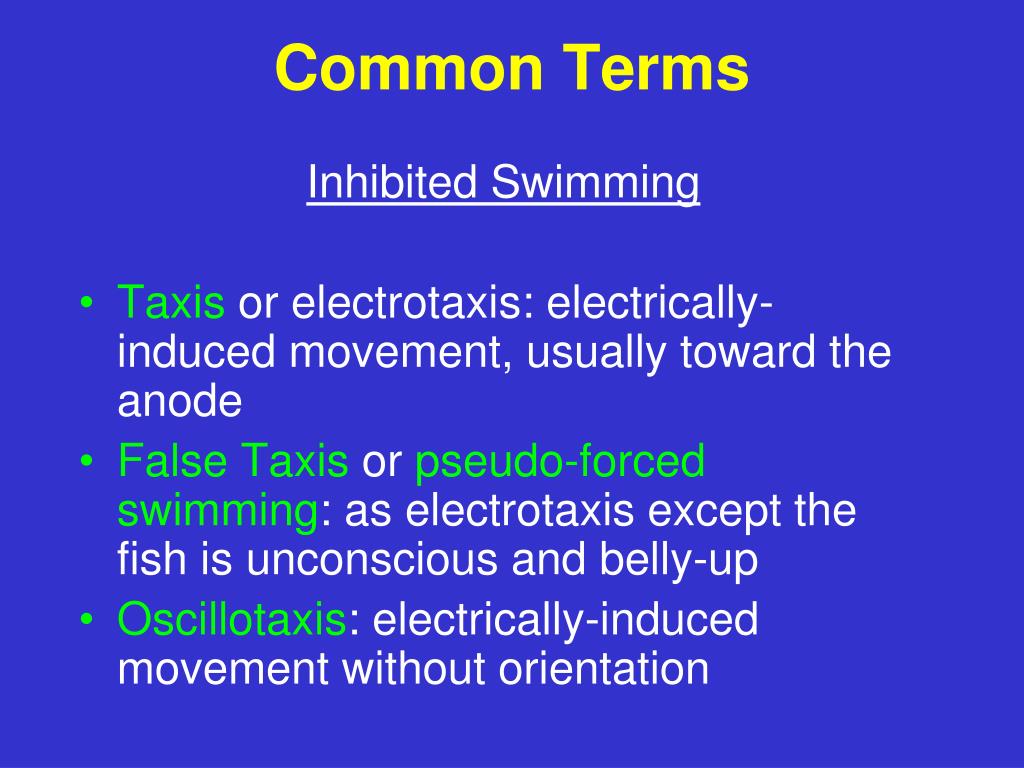 Common Terms

Inhibited Swimming

• Taxis or electrotaxis: electrically-induced movement, usually toward the anode
• False Taxis or pseudo-forced swimming: as electrotaxis except the fish is unconscious and belly-up
• Oscillotaxis: electrically-induced movement without orientation